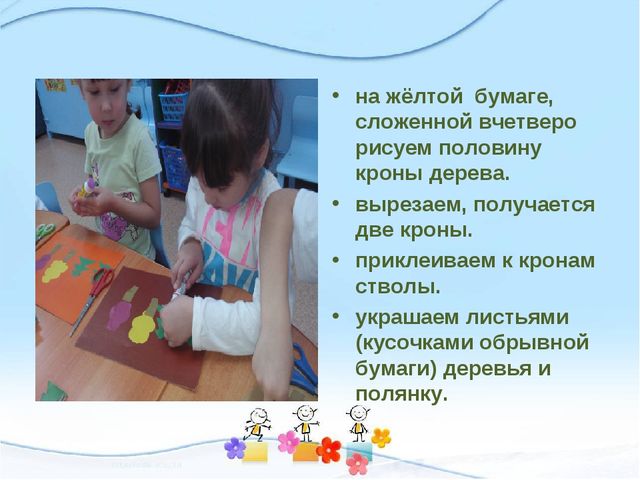 • на жёлтой бумаге, сложенной вчетверо рисуем половину кроны дерева.
• вырезаем, получается две кроны.
• приклеиваем к кронам стволы.
• украшаем листьями (кусочками обрывной бумаги) деревья и полянку.